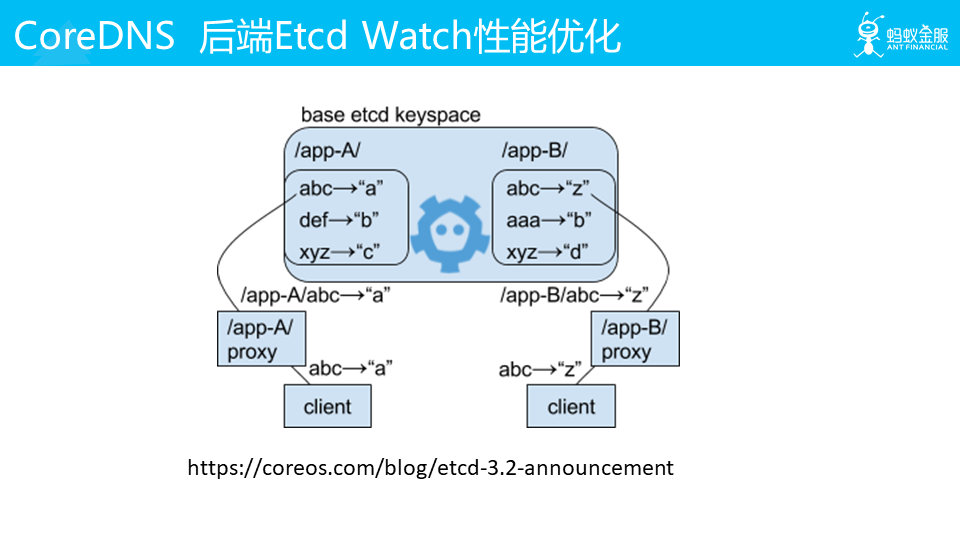 CoreDNS 后端Etcd Watch性能优化

蚂蚁金服
ANT FINANCIAL

base etcd keyspace

/app-A/
abc→“a”
def→“b”
xyz→“c”

/app-B/
abc→“z”
aaa→“b”
xyz→“d”

/app-A/abc→“a”

/app-B/abc→“z”

/app-A/
proxy

/app-B/
proxy

abc→“a”

abc→“z”

client

client

https://coreos.com/blog/etcd-3.2-announcement